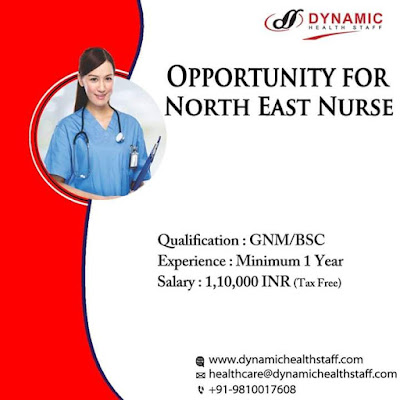 DYNAMIC
HEALTH STAFF

OPPORTUNITY FOR NORTH EAST NURSE

Qualification : GNM/BSC
Experience : Minimum 1 Year
Salary : 1,10,000 INR (Tax Free)

www.dynamichealthstaff.com
healthcare@dynamichealthstaff.com
+91-9810017608